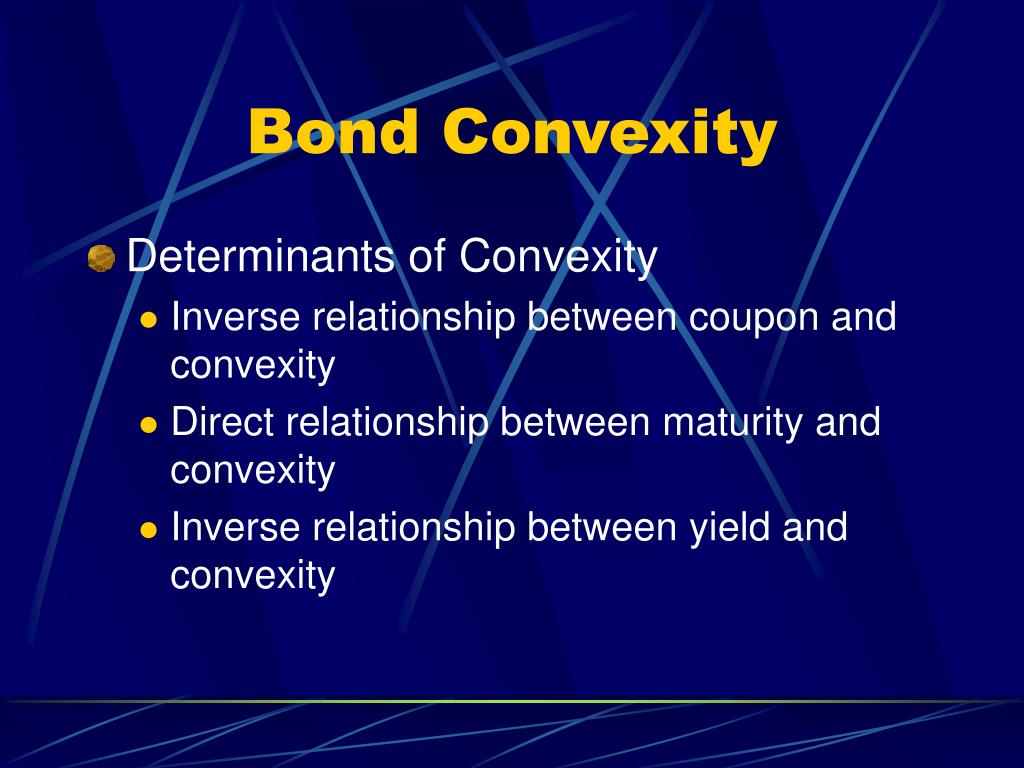 Bond Convexity

Determinants of Convexity

Inverse relationship between coupon and convexity

Direct relationship between maturity and convexity

Inverse relationship between yield and convexity